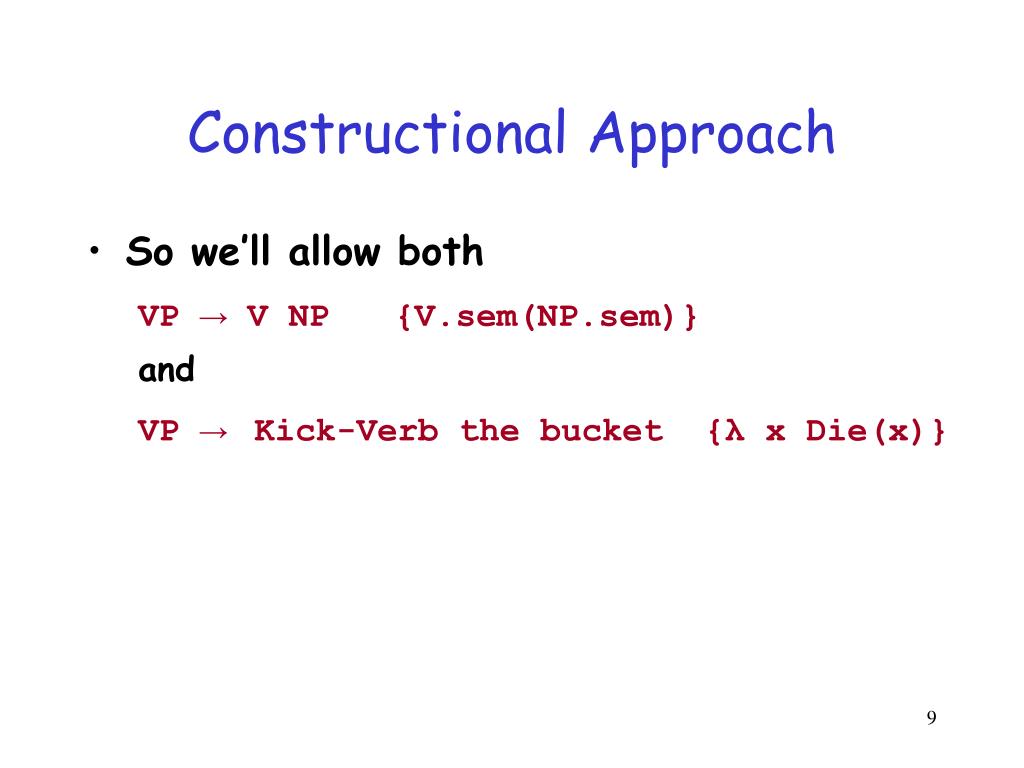 Constructional Approach

• So we'll allow both

VP → V NP {V.sem(NP.sem)}

and

VP → Kick-Verb the bucket {λ x Die(x)}

9